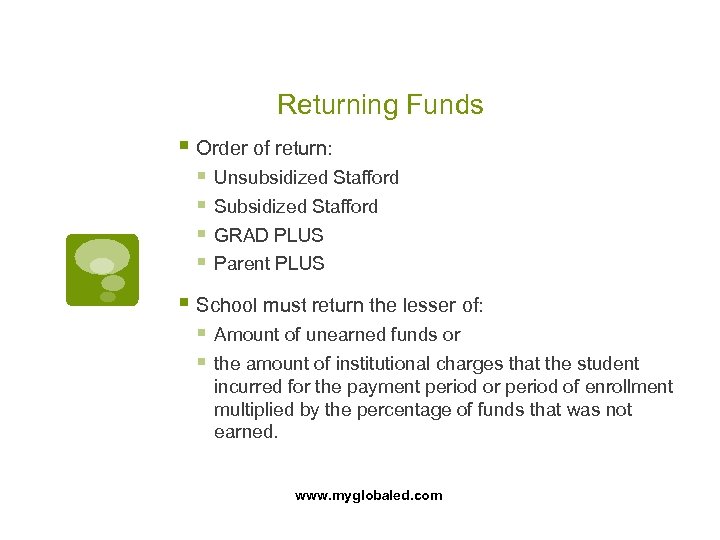 Returning Funds

- Order of return:
  - Unsubsidized Stafford
  - Subsidized Stafford
  - GRAD PLUS
  - Parent PLUS
- School must return the lesser of:
  - Amount of unearned funds or
  - the amount of institutional charges that the student incurred for the payment period or period of enrollment multiplied by the percentage of funds that was not earned.

www.myglobaled.com